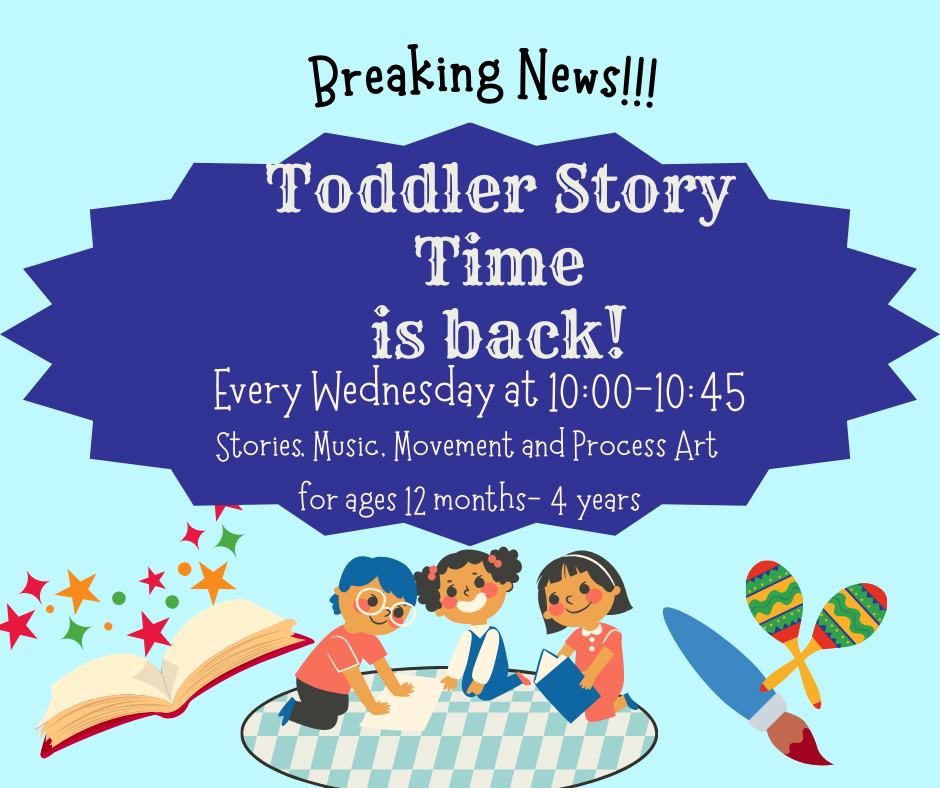 Breaking News!!!

Toddler Story Time is back!

Every Wednesday at 10:00-10:45

Stories, Music, Movement and Process Art

for ages 12 months- 4 years